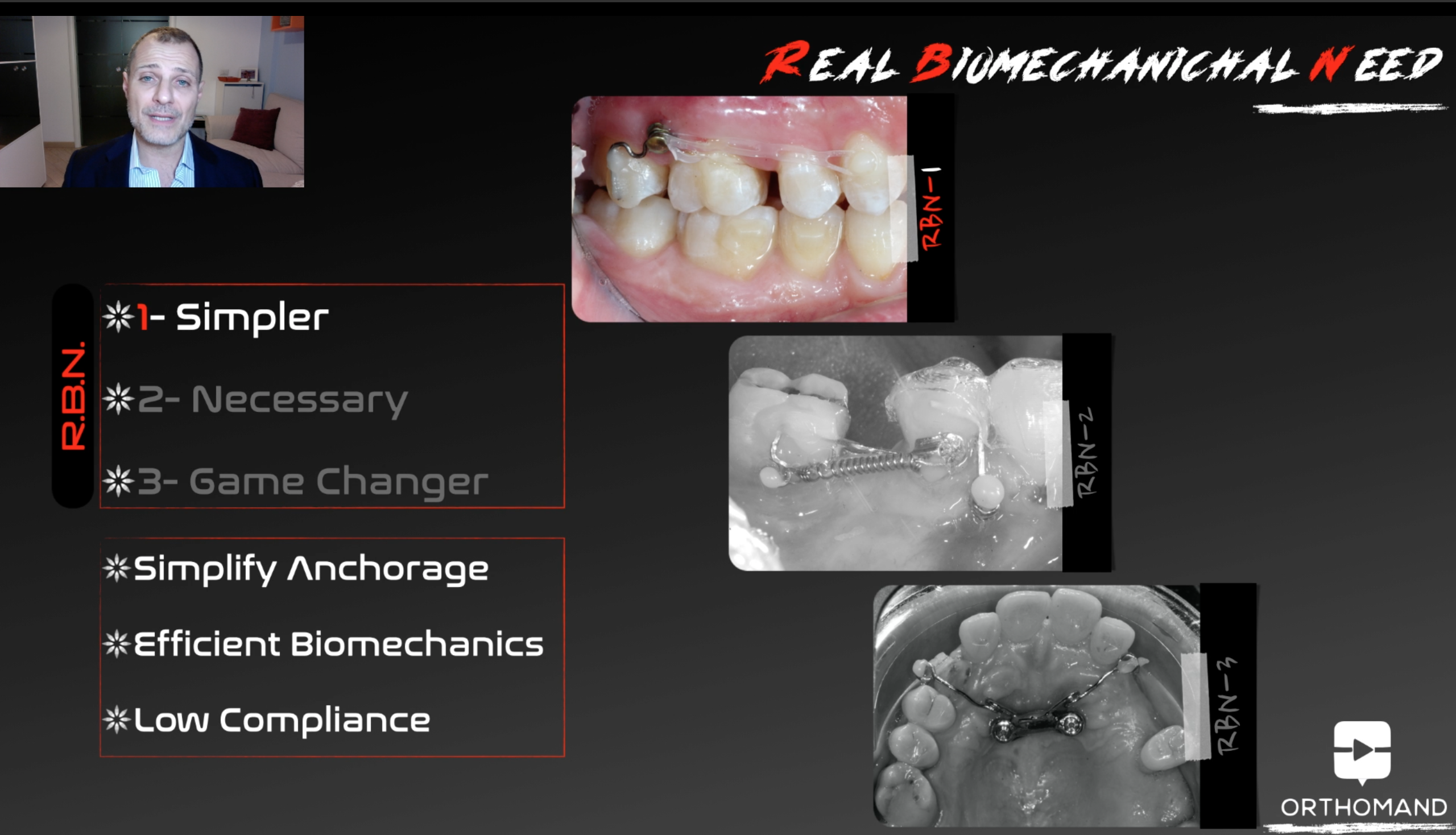 REAL BIOMECHANICHAL NEED

R.B.N.

1- Simpler

2- Necessary

3- Game Changer

Simplify Anchorage

Efficient Biomechanics

Low Compliance

RBN-1

RBN-2

RBN-3

ORTHOMAND